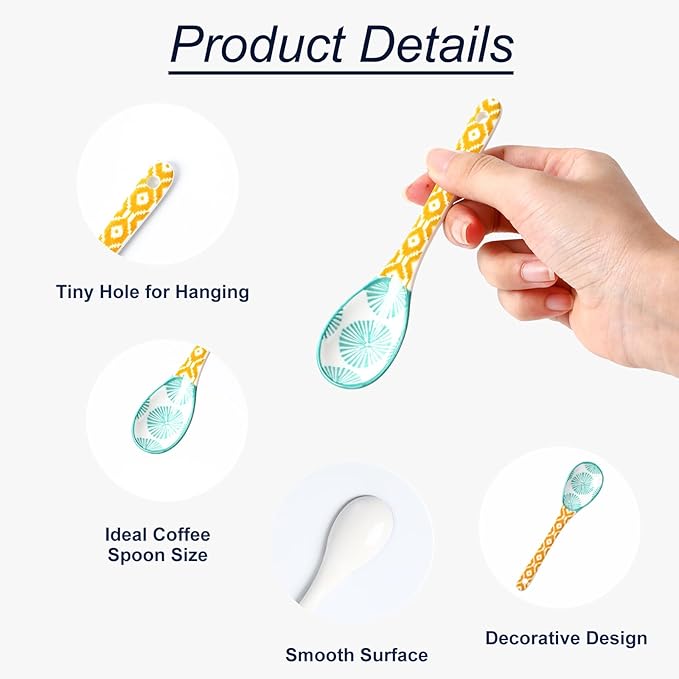 Product Details

Tiny Hole for Hanging

Ideal Coffee Spoon Size

Smooth Surface

Decorative Design